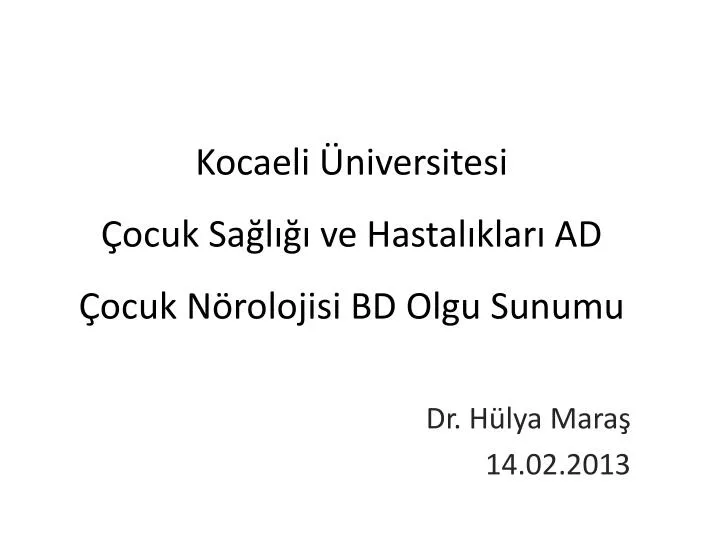 Kocaeli Üniversitesi

Çocuk Sağlığı ve Hastalıkları AD

Çocuk Nörolojisi BD Olgu Sunumu

Dr. Hülya Maraş
14.02.2013